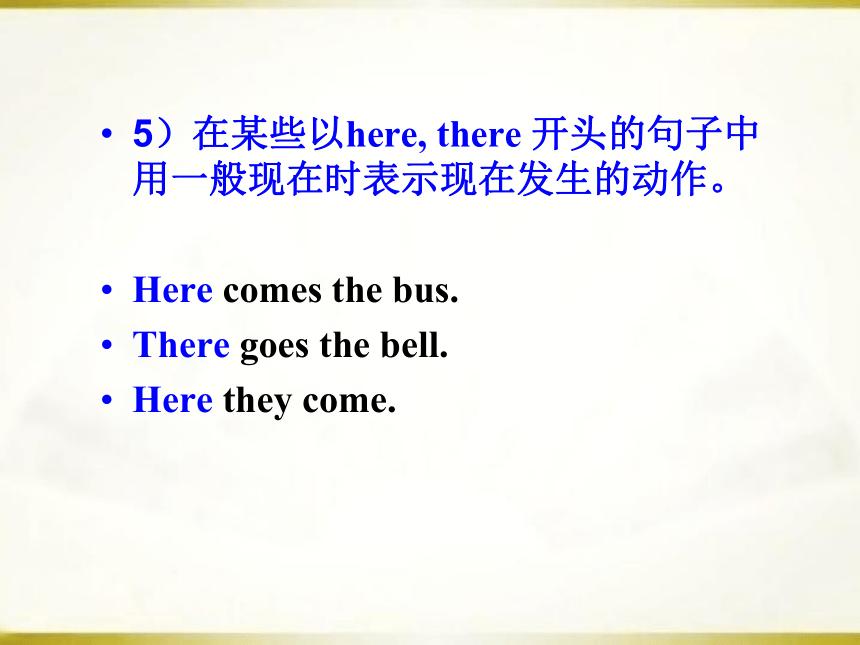 • 5）在某些以here, there 开头的句子中用一般现在时表示现在发生的动作。

• Here comes the bus.
• There goes the bell.
• Here they come.